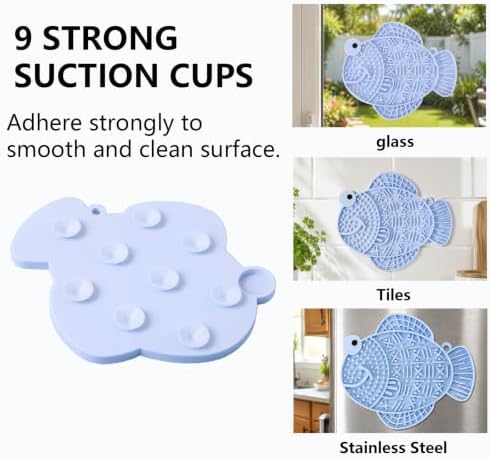 9 STRONG SUCTION CUPS

Adhere strongly to smooth and clean surface.

glass

Tiles

Stainless Steel